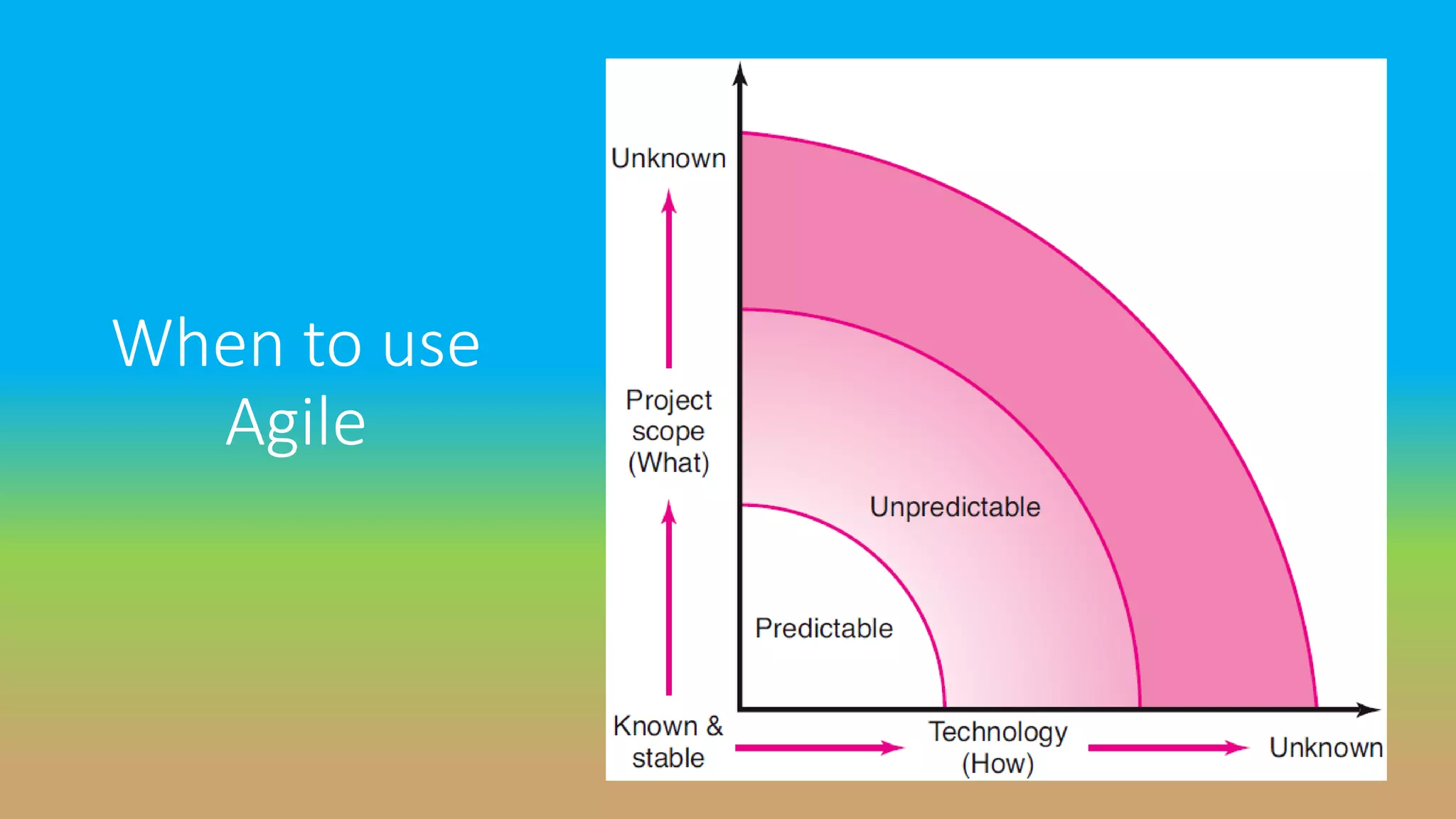 When to use Agile

Unknown

Project scope (What)

Unpredictable

Predictable

Known & stable

Technology (How)

Unknown